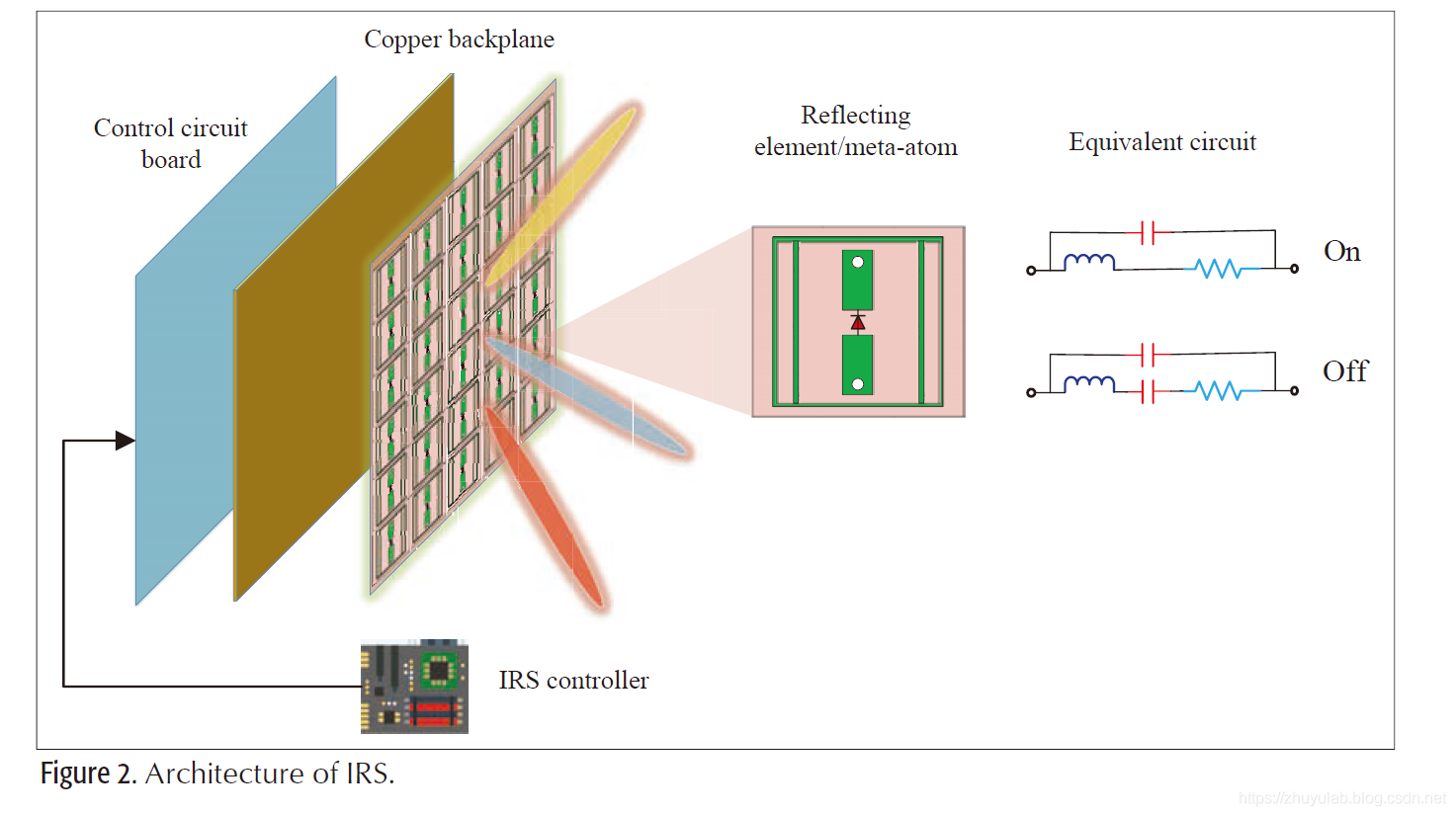 Copper backplane

Control circuit board

Reflecting element/meta-atom

Equivalent circuit

On

Off

IRS controller

Figure 2. Architecture of IRS.

https://zhuyulab.blog.csdn.net